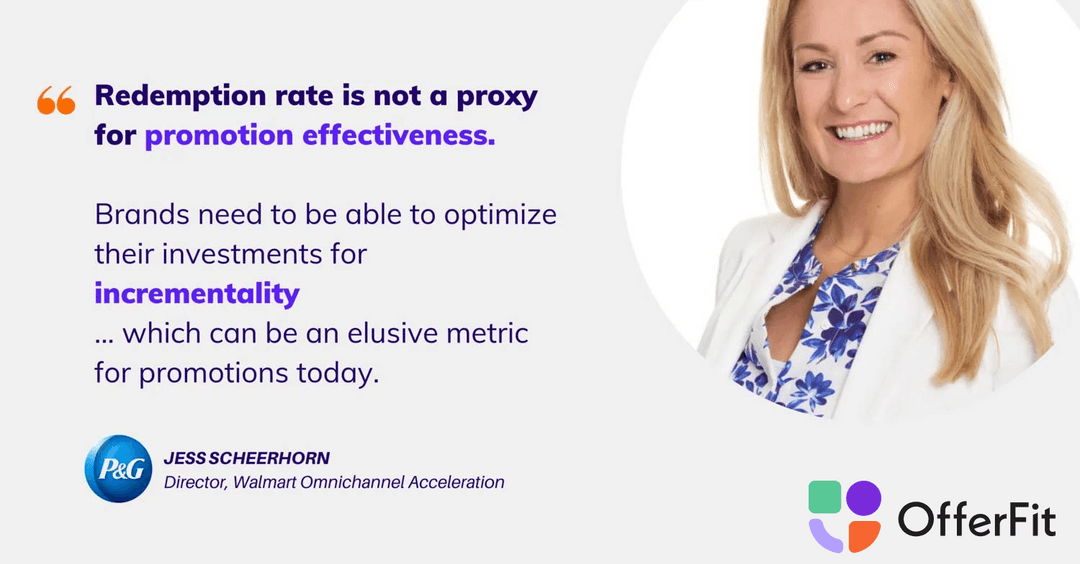 “ Redemption rate is not a proxy for promotion effectiveness.

Brands need to be able to optimize their investments for incrementality ... which can be an elusive metric for promotions today.

P&G

JESS SCHEERHORN
Director, Walmart Omnichannel Acceleration

OfferFit